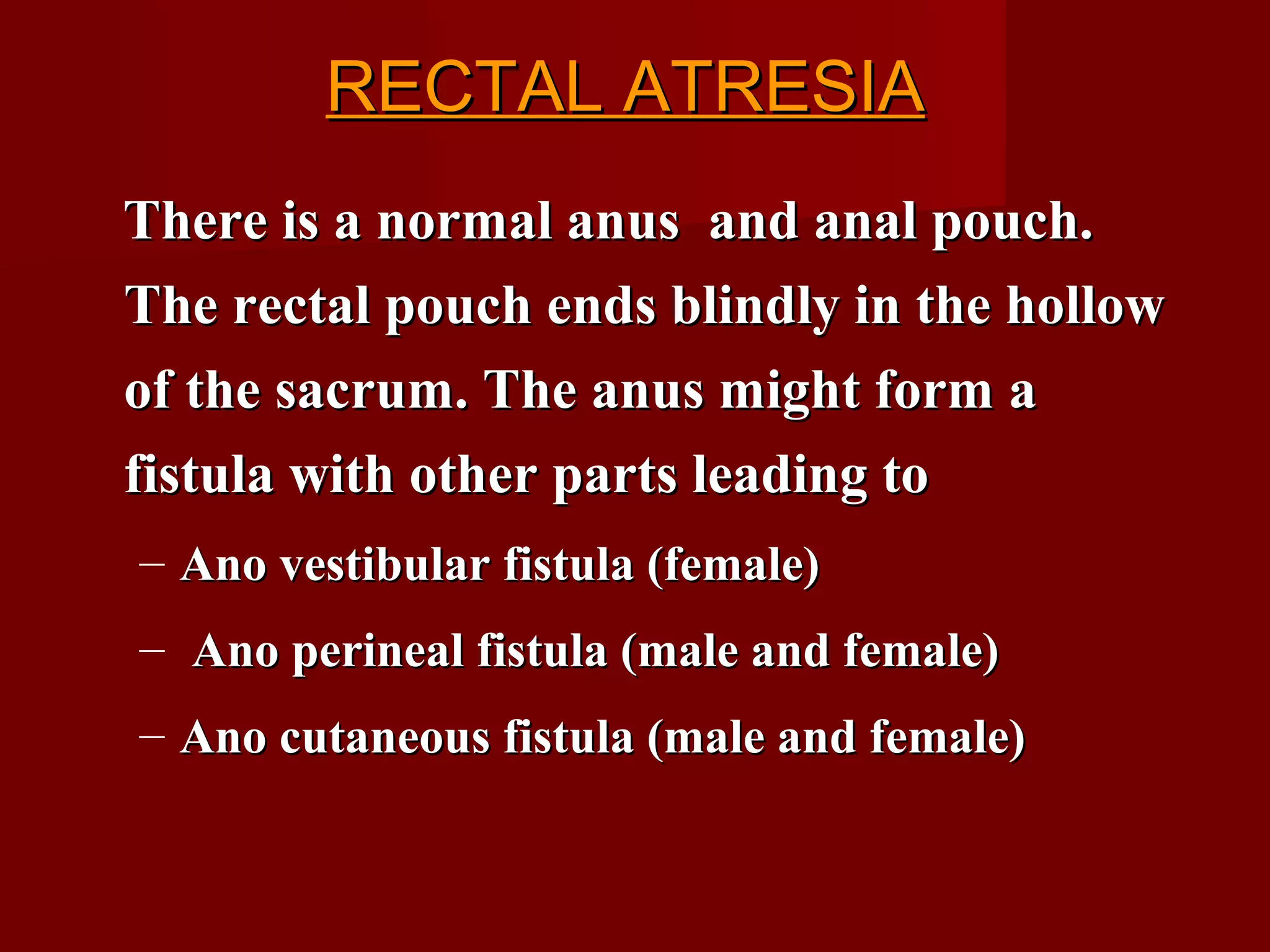 RECTAL ATRESIA

There is a normal anus and anal pouch. The rectal pouch ends blindly in the hollow of the sacrum. The anus might form a fistula with other parts leading to

– Ano vestibular fistula (female)

– Ano perineal fistula (male and female)

– Ano cutaneous fistula (male and female)